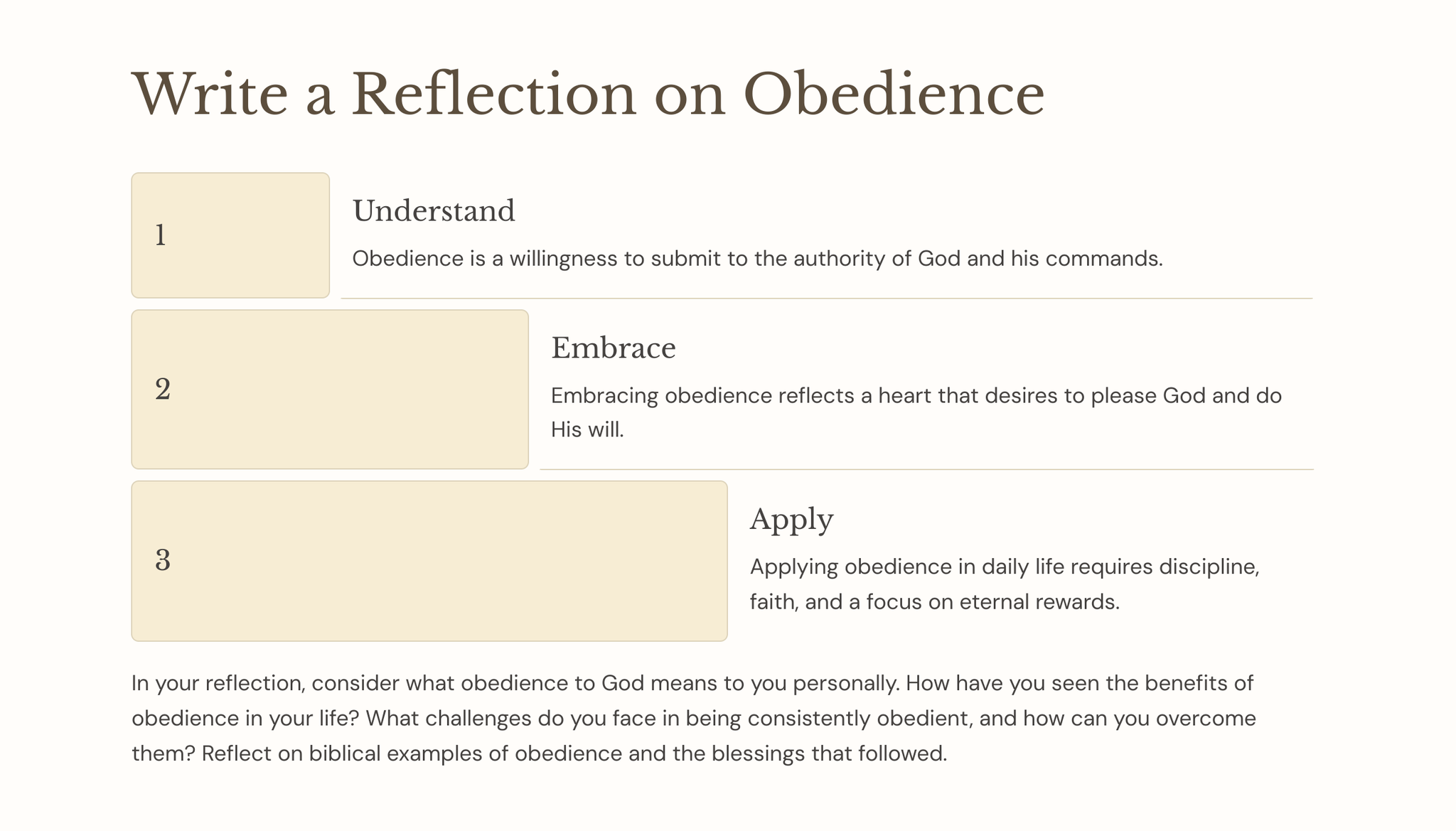 Write a Reflection on Obedience

1

Understand

Obedience is a willingness to submit to the authority of God and his commands.

2

Embrace

Embracing obedience reflects a heart that desires to please God and do His will.

3

Apply

Applying obedience in daily life requires discipline, faith, and a focus on eternal rewards.

In your reflection, consider what obedience to God means to you personally. How have you seen the benefits of obedience in your life? What challenges do you face in being consistently obedient, and how can you overcome them? Reflect on biblical examples of obedience and the blessings that followed.